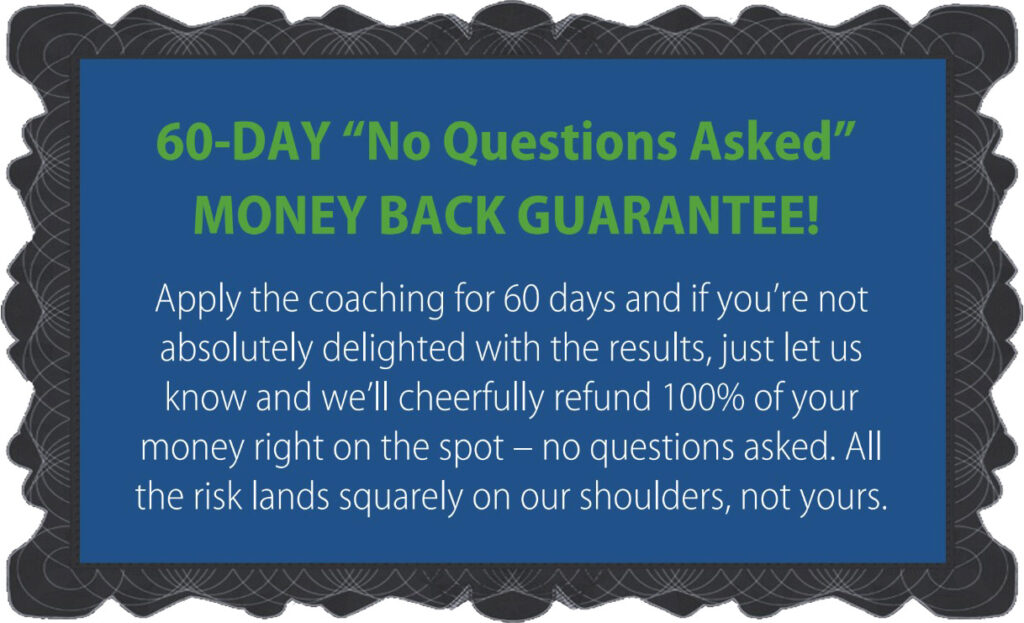 60-DAY “No Questions Asked”
MONEY BACK GUARANTEE!

Apply the coaching for 60 days and if you’re not absolutely delighted with the results, just let us know and we’ll cheerfully refund 100% of your money right on the spot – no questions asked. All the risk lands squarely on our shoulders, not yours.